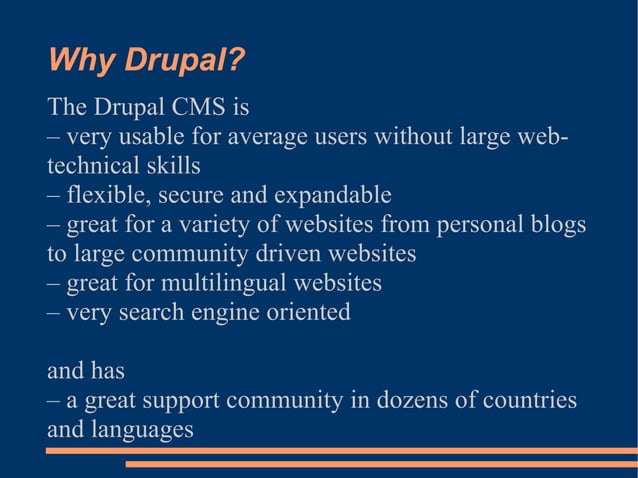 Why Drupal?

The Drupal CMS is
– very usable for average users without large web-technical skills
– flexible, secure and expandable
– great for a variety of websites from personal blogs to large community driven websites
– great for multilingual websites
– very search engine oriented

and has
– a great support community in dozens of countries and languages